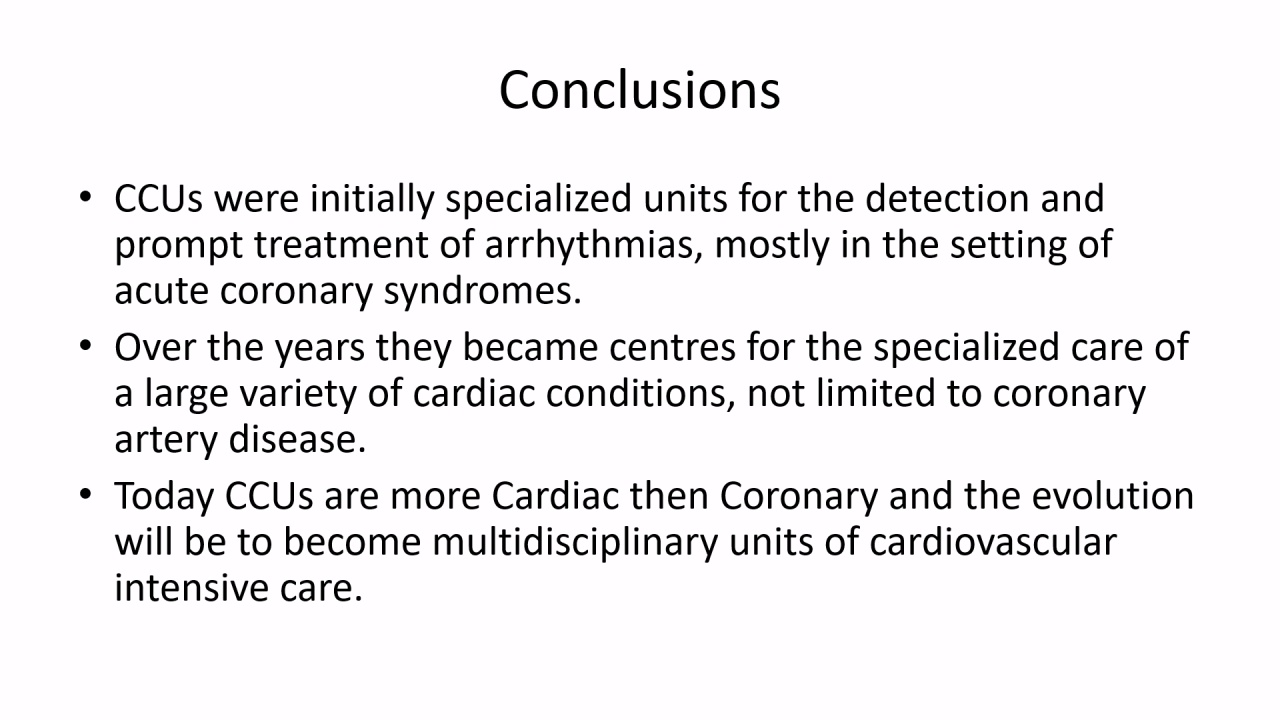 Conclusions

• CCUs were initially specialized units for the detection and prompt treatment of arrhythmias, mostly in the setting of acute coronary syndromes.

• Over the years they became centres for the specialized care of a large variety of cardiac conditions, not limited to coronary artery disease.

• Today CCUs are more Cardiac then Coronary and the evolution will be to become multidisciplinary units of cardiovascular intensive care.